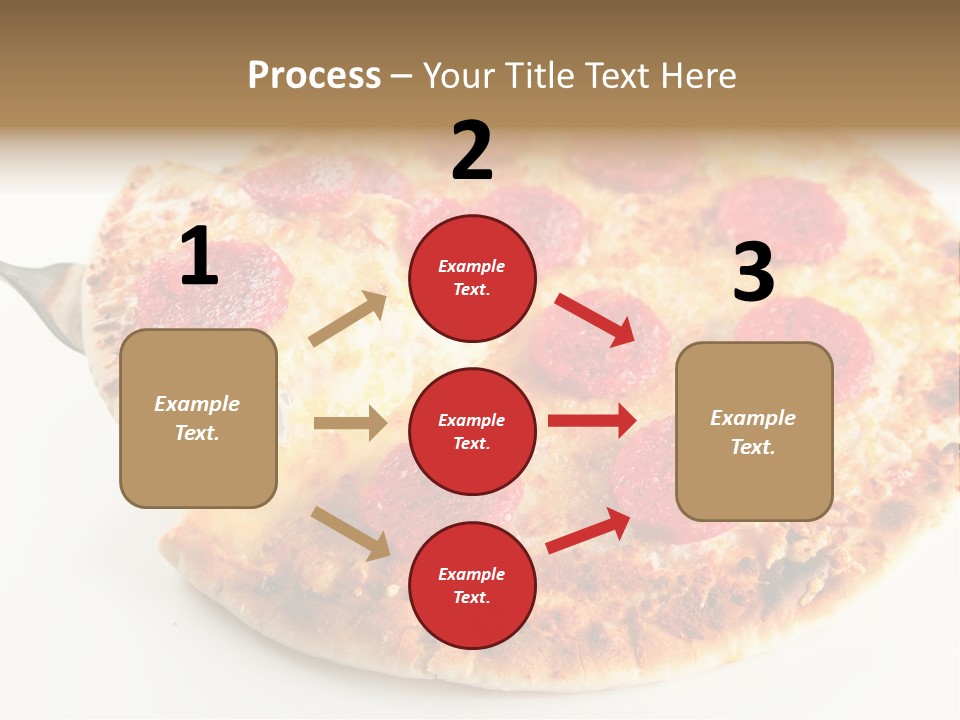 Process – Your Title Text Here

1

Example Text.

2

Example Text.

Example Text.

Example Text.

3

Example Text.